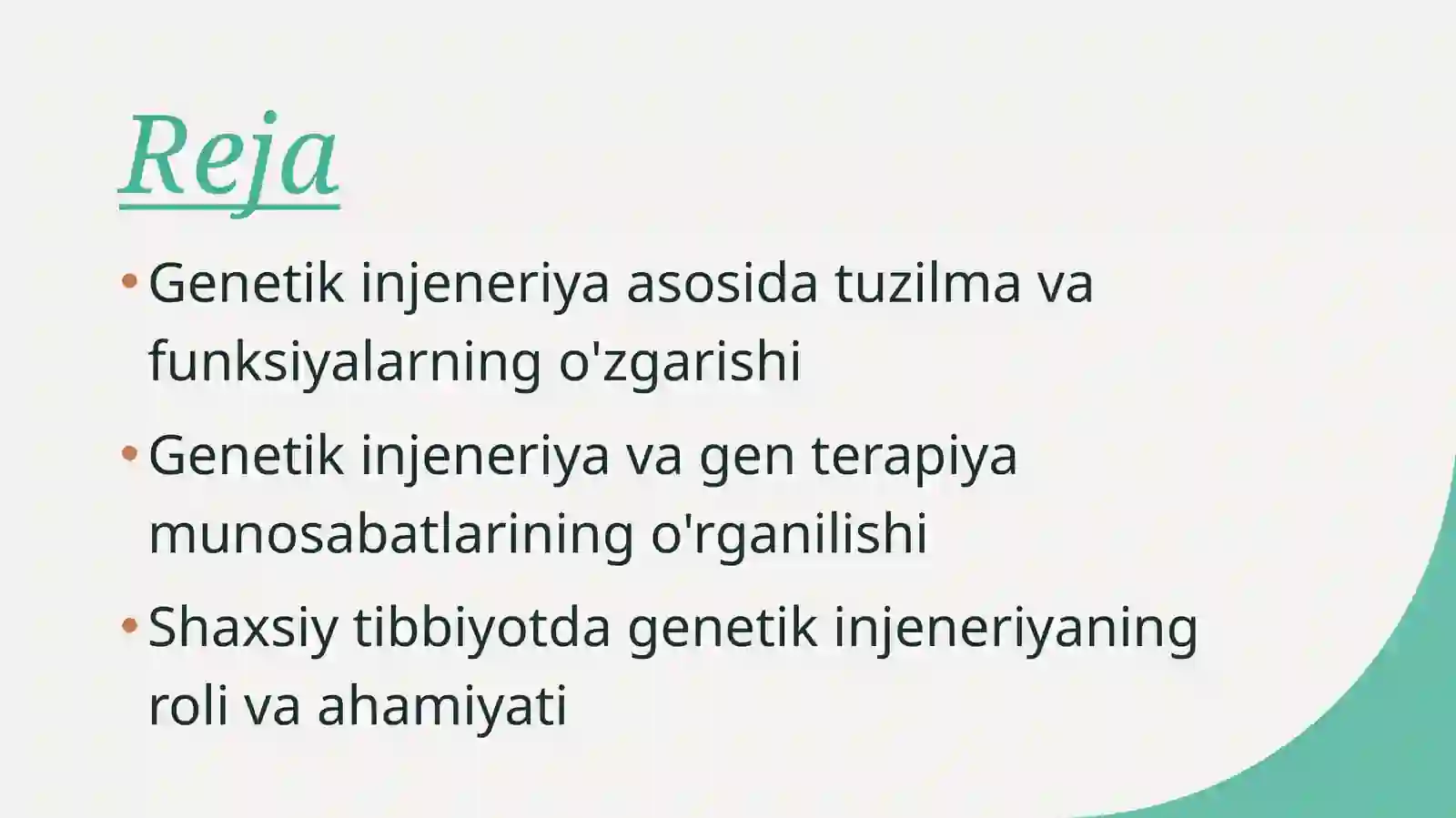 Reja

• Genetik injeneriya asosida tuzilma va funksiyalarning o'zgarishi

• Genetik injeneriya va gen terapiya munosabatlarining o'rganilishi

• Shaxsiy tibbiyotda genetik injeneriyaning roli va ahamiyati